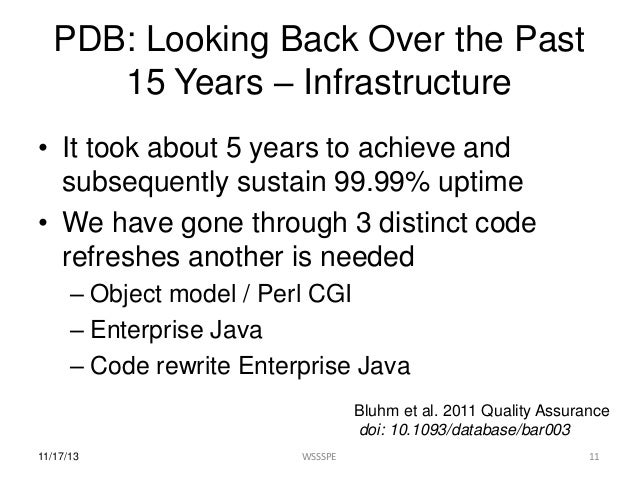 PDB: Looking Back Over the Past 15 Years – Infrastructure

• It took about 5 years to achieve and subsequently sustain 99.99% uptime
• We have gone through 3 distinct code refreshes another is needed
– Object model / Perl CGI
– Enterprise Java
– Code rewrite Enterprise Java

Bluhm et al. 2011 Quality Assurance
doi: 10.1093/database/bar003

11/17/13

WSSSPE

11